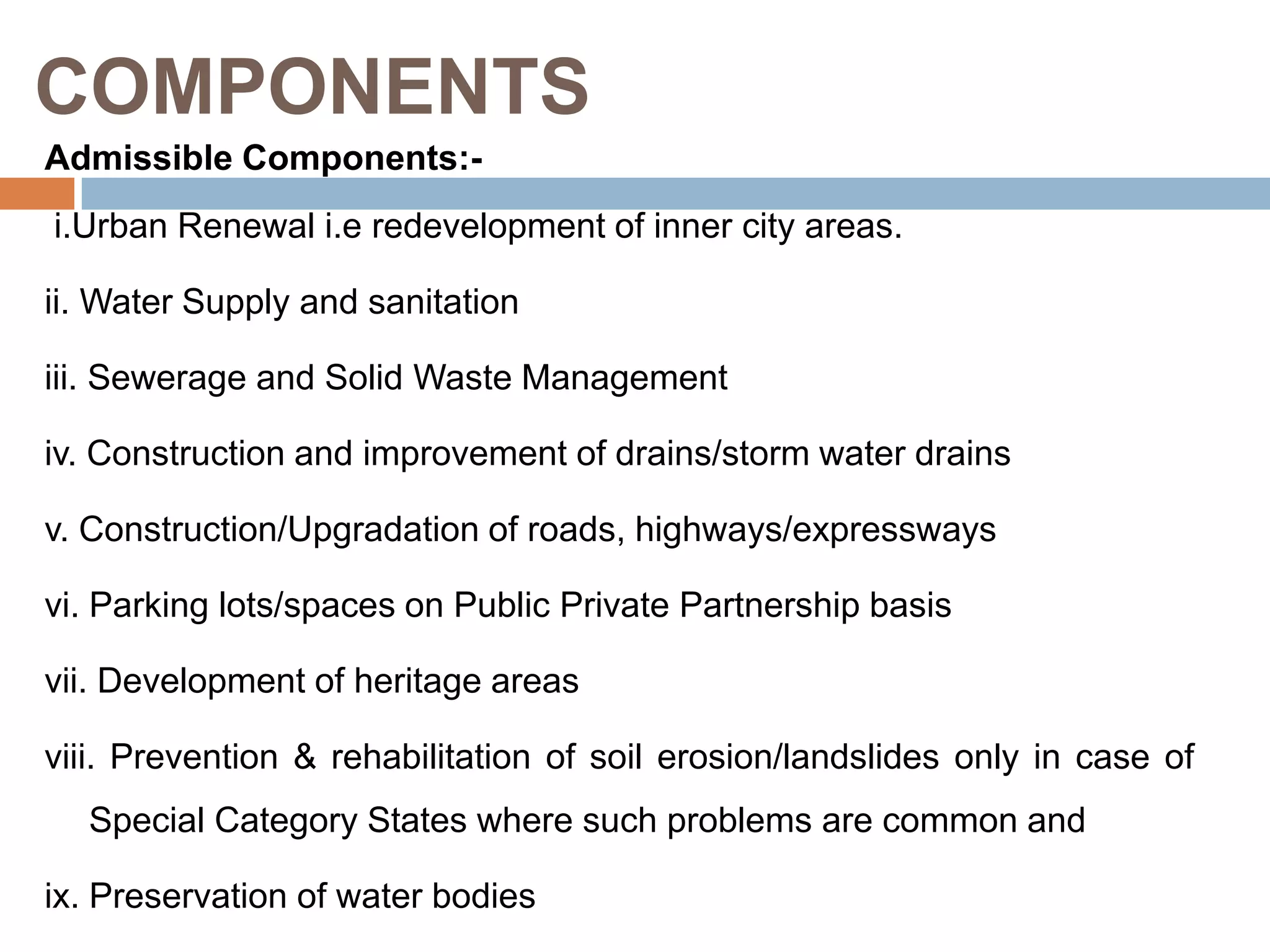 COMPONENTS

Admissible Components:-

i.Urban Renewal i.e redevelopment of inner city areas.

ii. Water Supply and sanitation

iii. Sewerage and Solid Waste Management

iv. Construction and improvement of drains/storm water drains

v. Construction/Upgradation of roads, highways/expressways

vi. Parking lots/spaces on Public Private Partnership basis

vii. Development of heritage areas

viii. Prevention & rehabilitation of soil erosion/landslides only in case of Special Category States where such problems are common and

ix. Preservation of water bodies